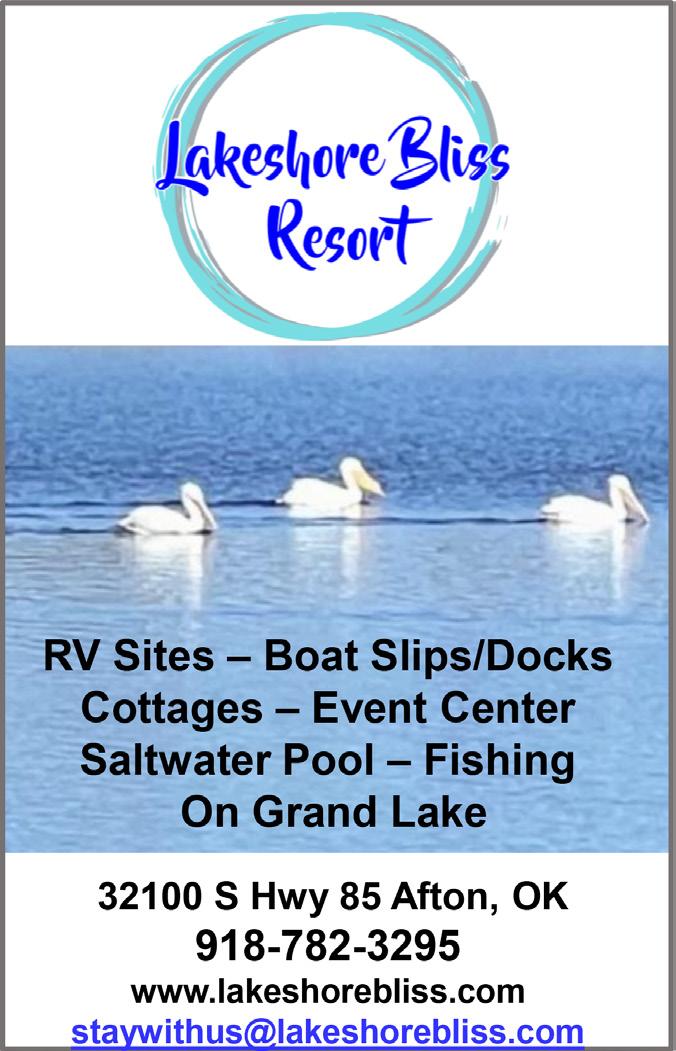 Lakeshore Bliss Resort

RV Sites – Boat Slips/Docks
Cottages – Event Center
Saltwater Pool – Fishing
On Grand Lake

32100 S Hwy 85 Afton, OK
918-782-3295
www.lakeshorebliss.com
staywithus@lakeshorebliss.com